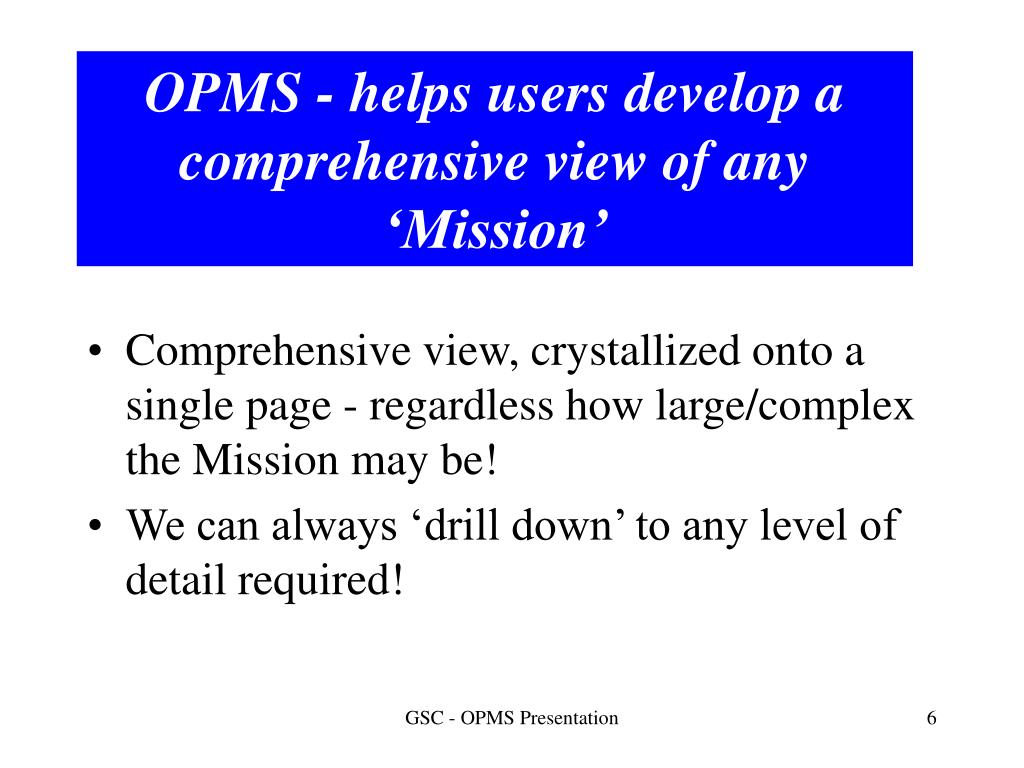 OPMS - helps users develop a comprehensive view of any ‘Mission’

• Comprehensive view, crystallized onto a single page - regardless how large/complex the Mission may be!
• We can always ‘drill down’ to any level of detail required!

GSC - OPMS Presentation

6